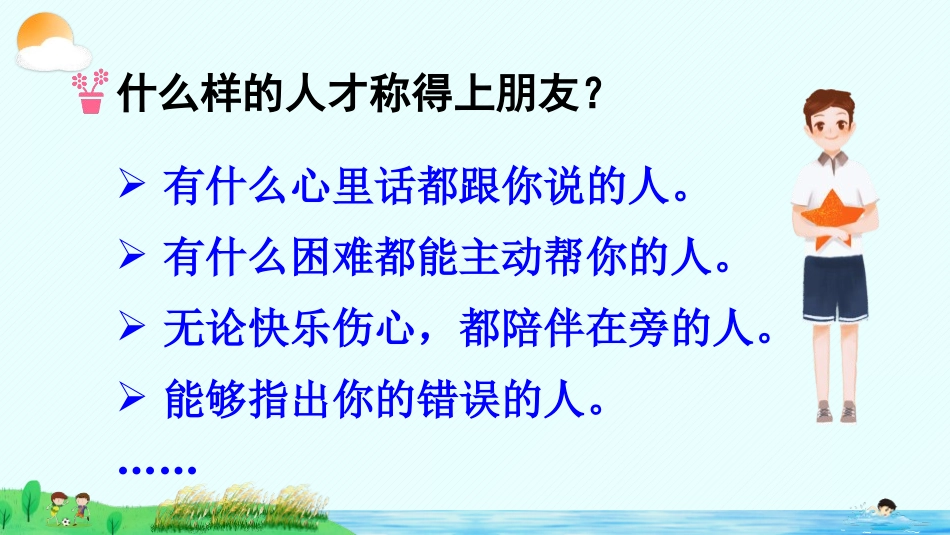 什么样的人才称得上朋友？

➢ 有什么心里话都跟你说的人。

➢ 有什么困难都能主动帮你的人。

➢ 无论快乐伤心，都陪伴在旁的人。

➢ 能够指出你的错误的人。

……